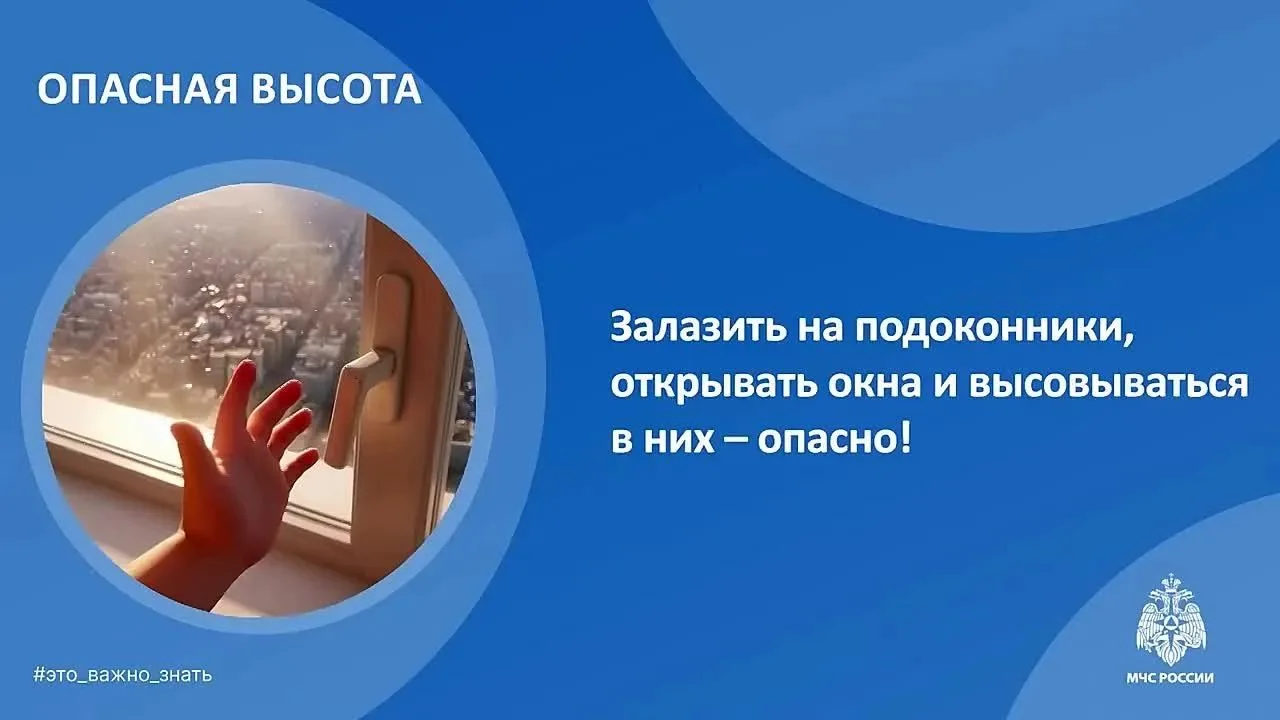 ОПАСНАЯ ВЫСОТА

Залазить на подоконники, открывать окна и высовываться в них – опасно!

#это_важно_знать

МЧС РОССИИ